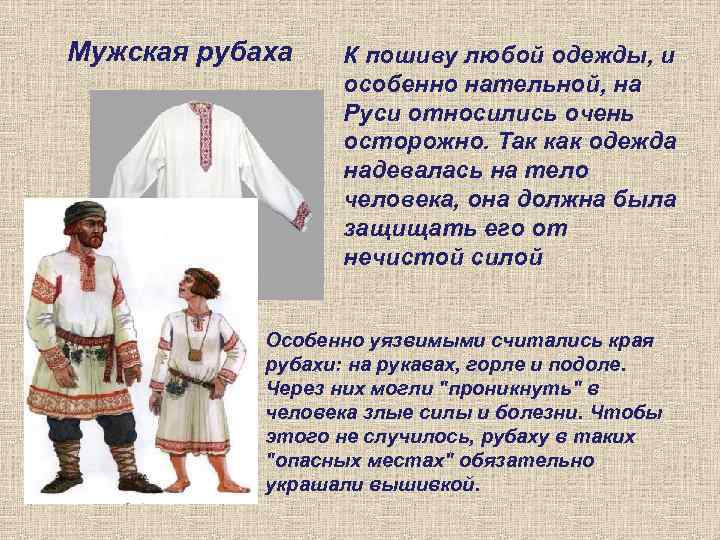 Мужская рубаха

К пошиву любой одежды, и особенно нательной, на Руси относились очень осторожно. Так как одежда надевалась на тело человека, она должна была защищать его от нечистой силой

Особенно уязвимыми считались края рубахи: на рукавах, горле и подоле. Через них могли "проникнуть" в человека злые силы и болезни. Чтобы этого не случилось, рубаху в таких "опасных местах" обязательно украшали вышивкой.